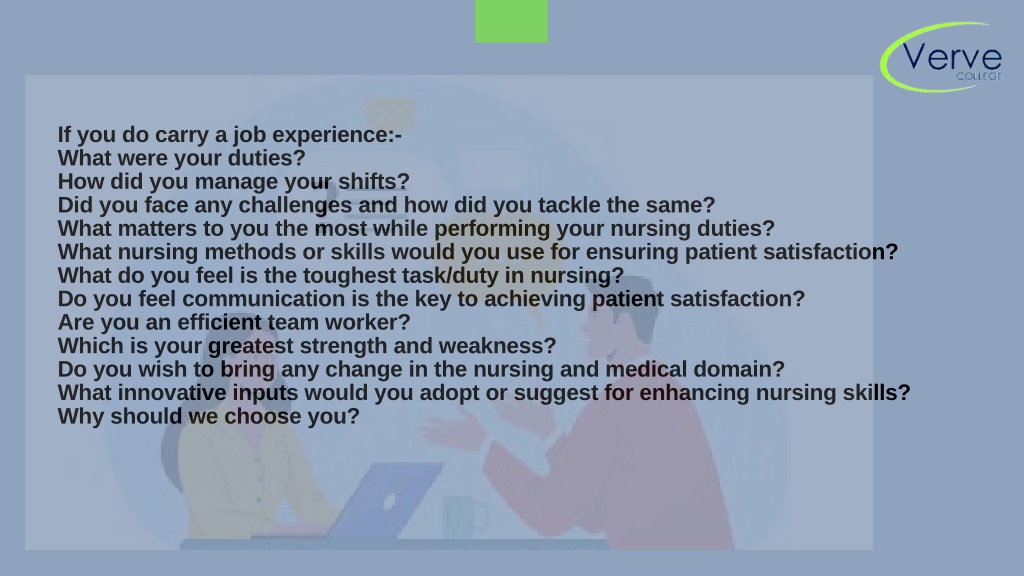 Verve
COLLEGE

If you do carry a job experience:-
What were your duties?
How did you manage your shifts?
Did you face any challenges and how did you tackle the same?
What matters to you the most while performing your nursing duties?
What nursing methods or skills would you use for ensuring patient satisfaction?
What do you feel is the toughest task/duty in nursing?
Do you feel communication is the key to achieving patient satisfaction?
Are you an efficient team worker?
Which is your greatest strength and weakness?
Do you wish to bring any change in the nursing and medical domain?
What innovative inputs would you adopt or suggest for enhancing nursing skills?
Why should we choose you?